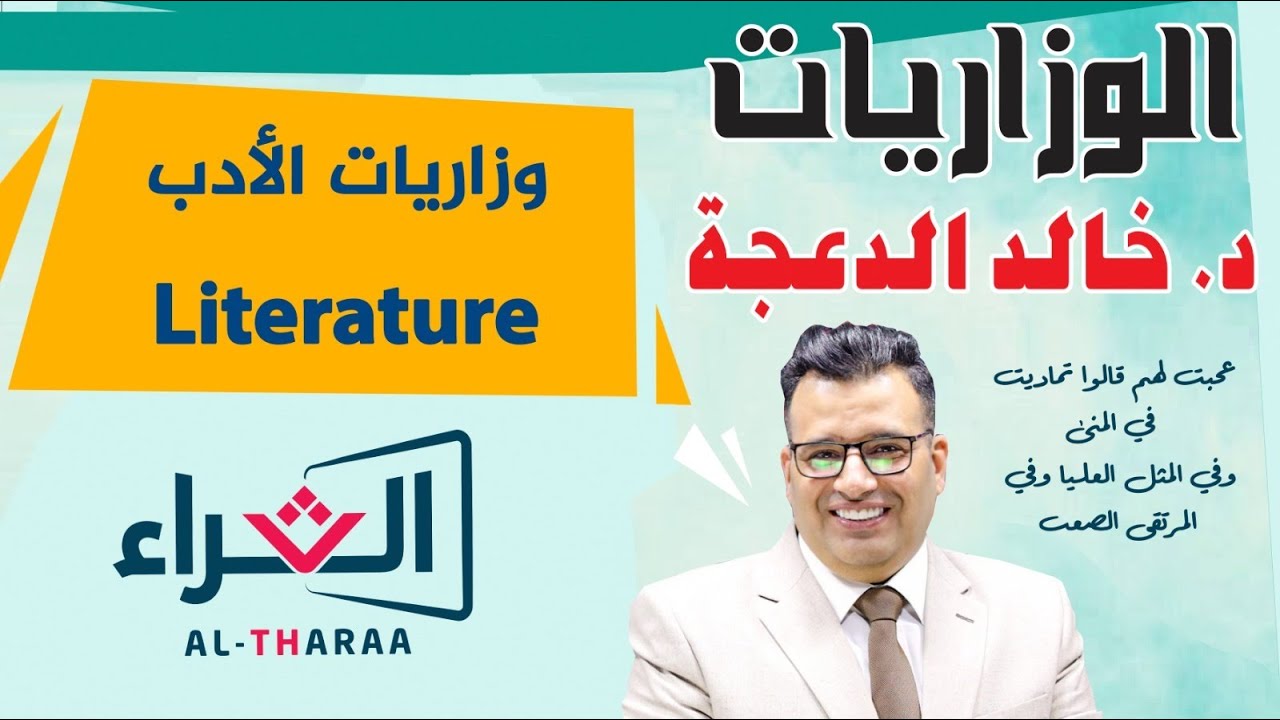 الوزاريات

د. خالد الدعجة

وزاريات الأدب

Literature

عجبت لهم قالوا تماديت في المنى
وفي المثل العليا وفي المرتقى الصعب

الثراء

AL-THARAA